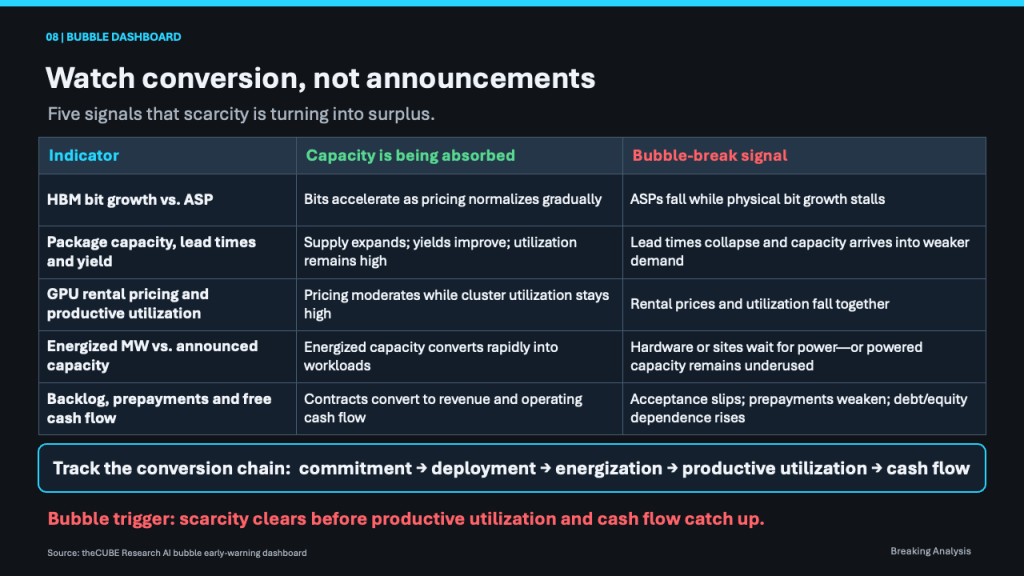 08 | BUBBLE DASHBOARD

Watch conversion, not announcements

Five signals that scarcity is turning into surplus.

| Indicator | Capacity is being absorbed | Bubble-break signal |
|---|---|---|
| HBM bit growth vs. ASP | Bits accelerate as pricing normalizes gradually | ASPs fall while physical bit growth stalls |
| Package capacity, lead times and yield | Supply expands; yields improve; utilization remains high | Lead times collapse and capacity arrives into weaker demand |
| GPU rental pricing and productive utilization | Pricing moderates while cluster utilization stays high | Rental prices and utilization fall together |
| Energized MW vs. announced capacity | Energized capacity converts rapidly into workloads | Hardware or sites wait for power—or powered capacity remains underused |
| Backlog, prepayments and free cash flow | Contracts convert to revenue and operating cash flow | Acceptance slips; prepayments weaken; debt/equity dependence rises |

Track the conversion chain: commitment → deployment → energization → productive utilization → cash flow

Bubble trigger: scarcity clears before productive utilization and cash flow catch up.

Source: theCUBE Research AI bubble early-warning dashboard

Breaking Analysis